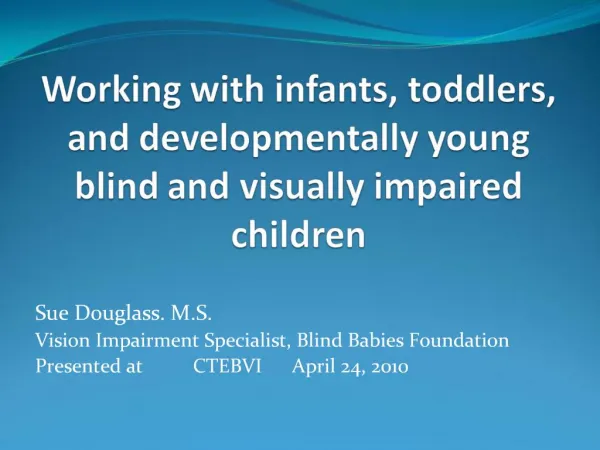 Working with infants, toddlers, and developmentally young blind and visually impaired children

Sue Douglass. M.S.
Vision Impairment Specialist, Blind Babies Foundation
Presented at CTEBVI April 24, 2010